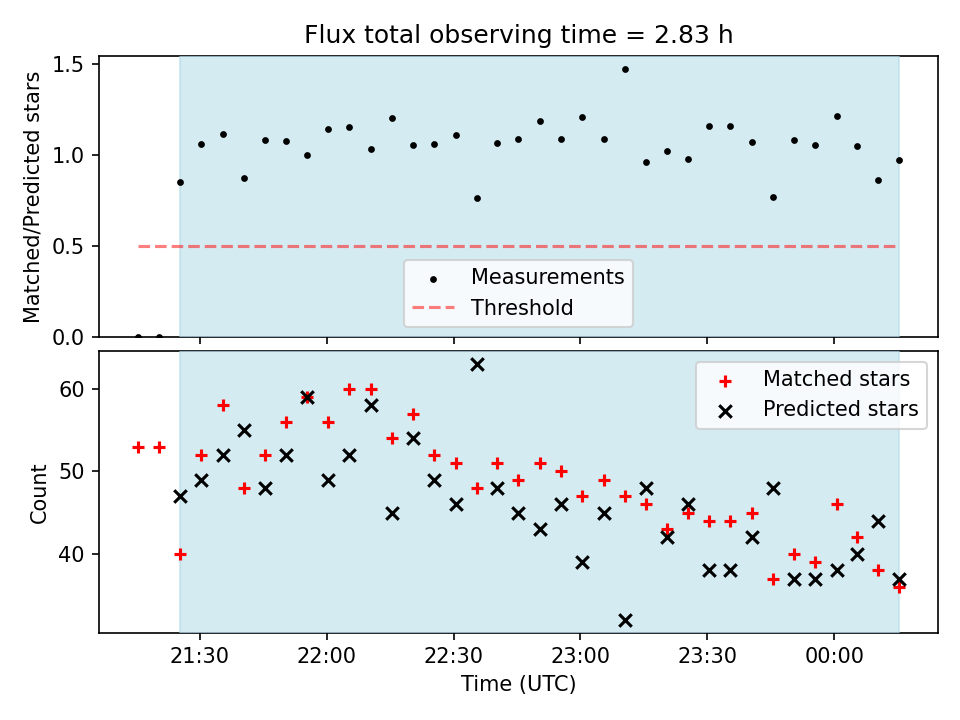 Flux total observing time = 2.83 h

Matched/Predicted stars

1.5
1.0
0.5
0.0

Measurements
Threshold

Count

60
50
40

Matched stars
Predicted stars

21:30
22:00
22:30
23:00
23:30
00:00

Time (UTC)